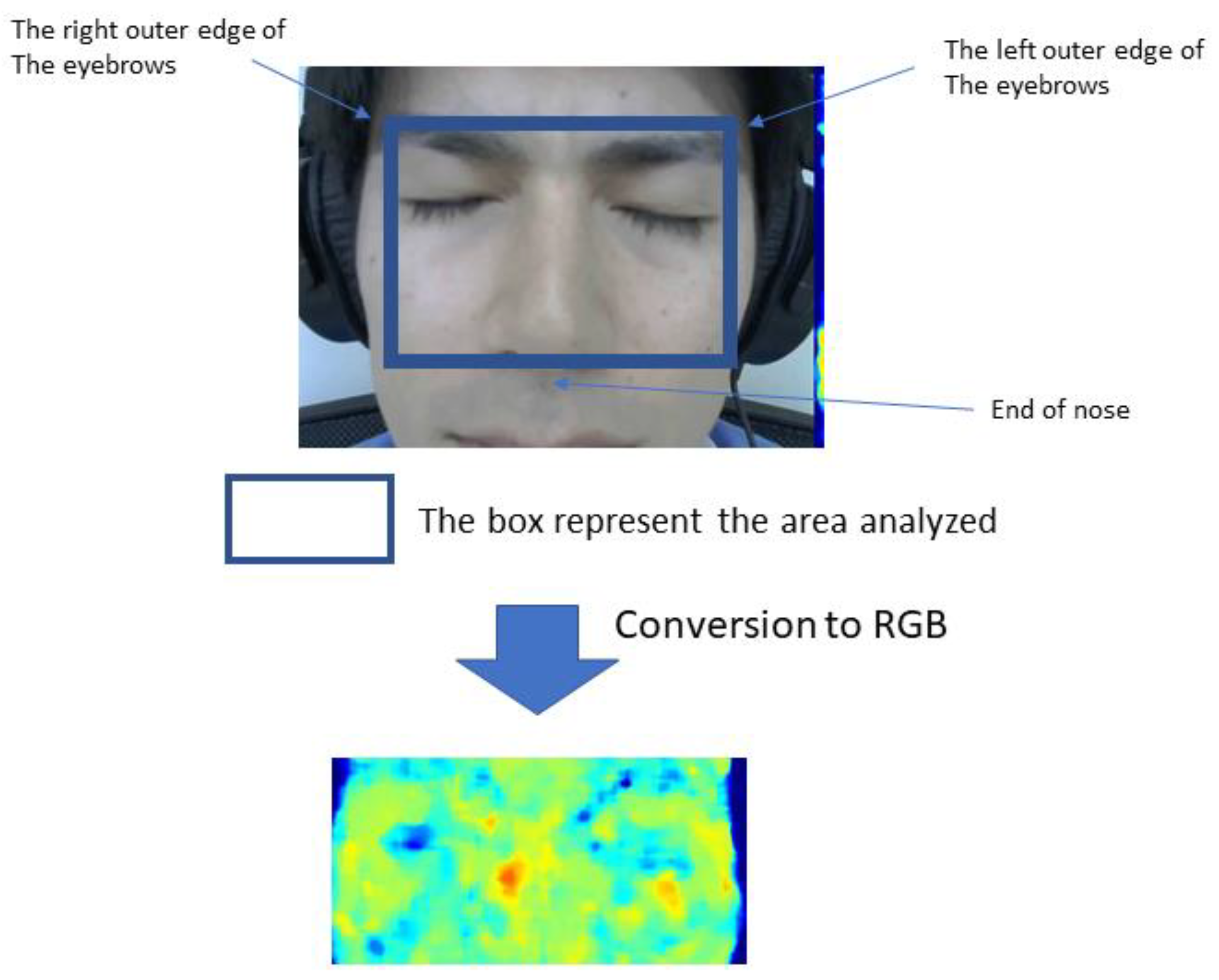 The right outer edge of
The eyebrows

The left outer edge of
The eyebrows

End of nose

The box represent the area analyzed

Conversion to RGB